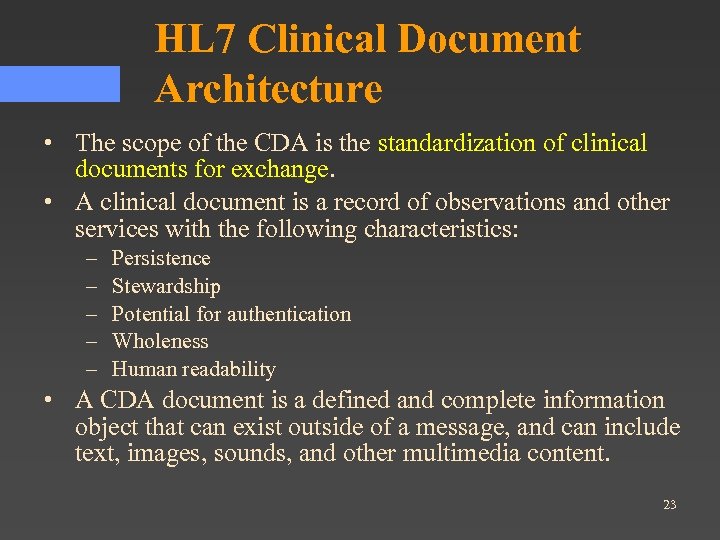 HL7 Clinical Document Architecture

• The scope of the CDA is the standardization of clinical documents for exchange.

• A clinical document is a record of observations and other services with the following characteristics:
  – Persistence
  – Stewardship
  – Potential for authentication
  – Wholeness
  – Human readability

• A CDA document is a defined and complete information object that can exist outside of a message, and can include text, images, sounds, and other multimedia content.

23